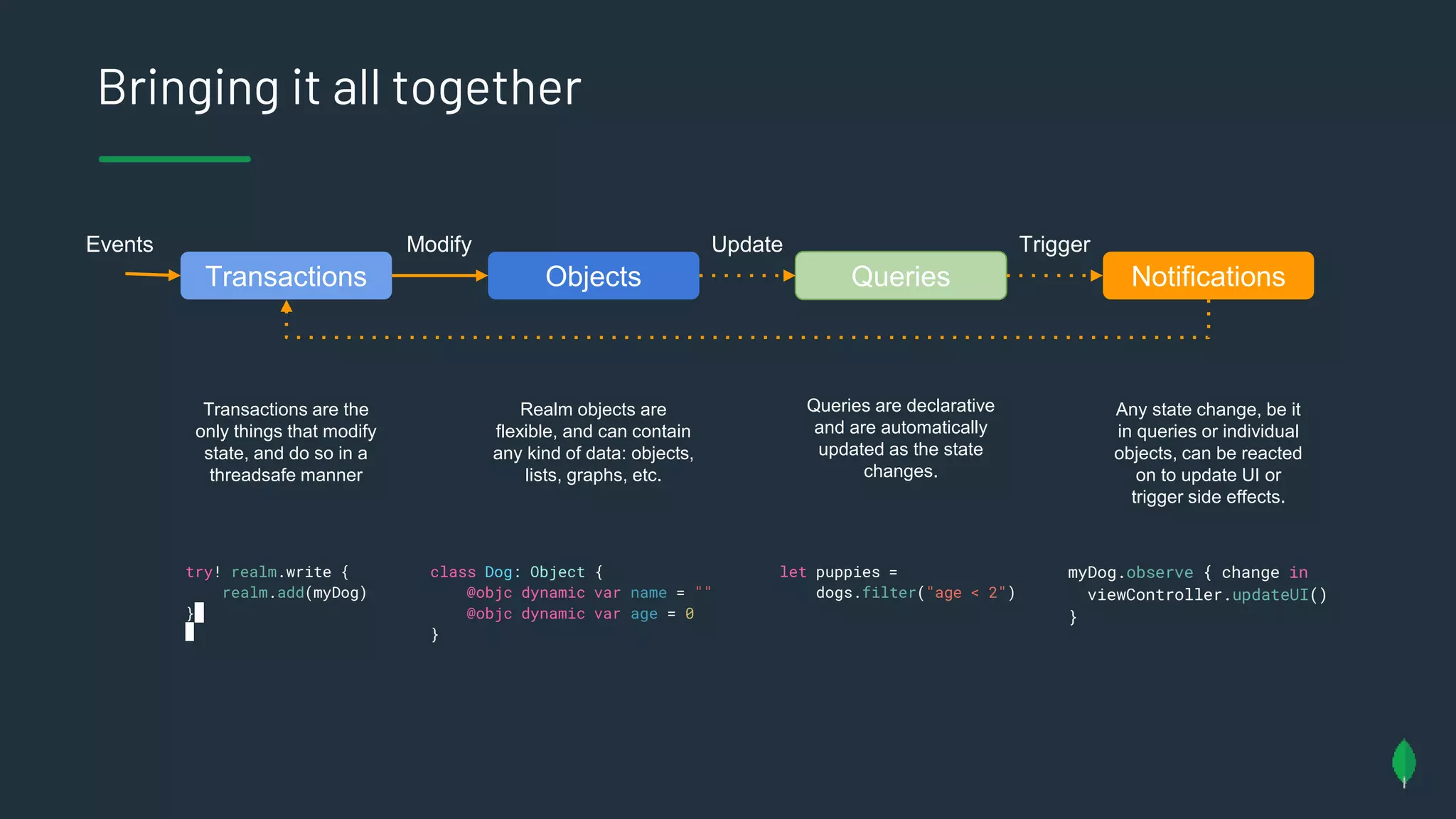 Bringing it all together

Events

Transactions

Modify

Objects

Update

Queries

Trigger

Notifications

Transactions are the only things that modify state, and do so in a threadsafe manner

Realm objects are flexible, and can contain any kind of data: objects, lists, graphs, etc.

Queries are declarative and are automatically updated as the state changes.

Any state change, be it in queries or individual objects, can be reacted on to update UI or trigger side effects.

try! realm.write {
    realm.add(myDog)
}

class Dog: Object {
    @objc dynamic var name = ""
    @objc dynamic var age = 0
}

let puppies =
    dogs.filter("age < 2")

myDog.observe { change in
  viewController.updateUI()
}